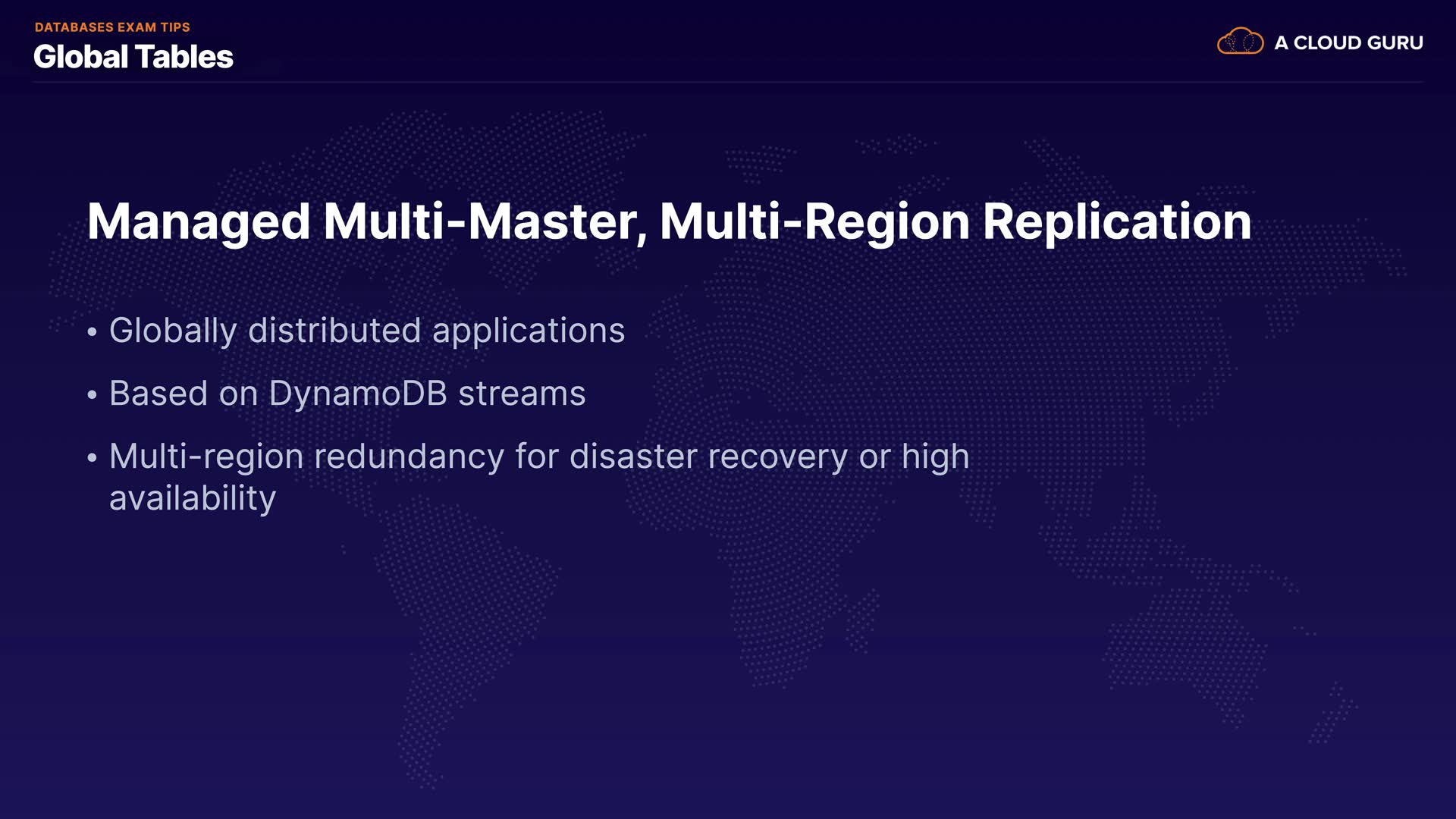 DATABASES EXAM TIPS
Global Tables

A CLOUD GURU

Managed Multi-Master, Multi-Region Replication

• Globally distributed applications
• Based on DynamoDB streams
• Multi-region redundancy for disaster recovery or high availability